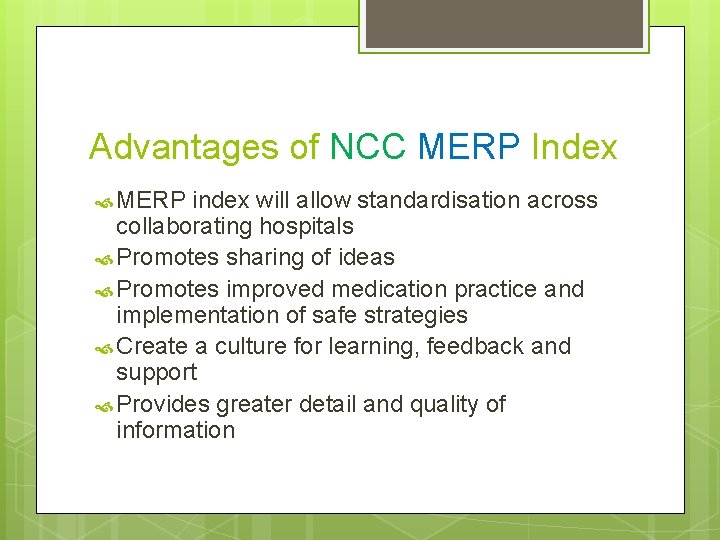 Advantages of NCC MERP Index

MERP index will allow standardisation across collaborating hospitals

Promotes sharing of ideas

Promotes improved medication practice and implementation of safe strategies

Create a culture for learning, feedback and support

Provides greater detail and quality of information